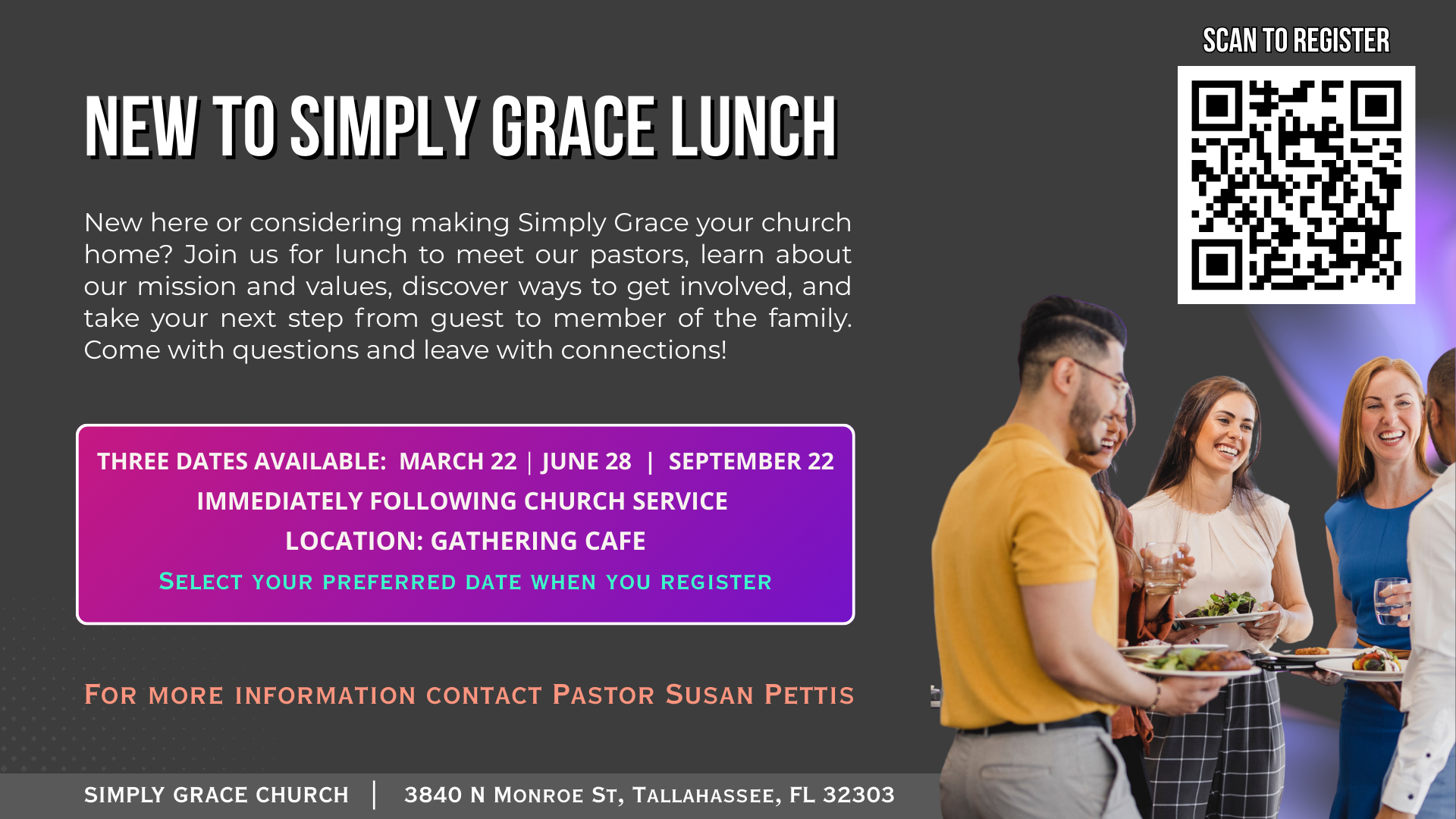 SCAN TO REGISTER

NEW TO SIMPLY GRACE LUNCH

New here or considering making Simply Grace your church home? Join us for lunch to meet our pastors, learn about our mission and values, discover ways to get involved, and take your next step from guest to member of the family. Come with questions and leave with connections!

THREE DATES AVAILABLE: MARCH 22 | JUNE 28 | SEPTEMBER 22
IMMEDIATELY FOLLOWING CHURCH SERVICE
LOCATION: GATHERING CAFE
SELECT YOUR PREFERRED DATE WHEN YOU REGISTER

FOR MORE INFORMATION CONTACT PASTOR SUSAN PETTIS

SIMPLY GRACE CHURCH | 3840 N MONROE ST, TALLAHASSEE, FL 32303